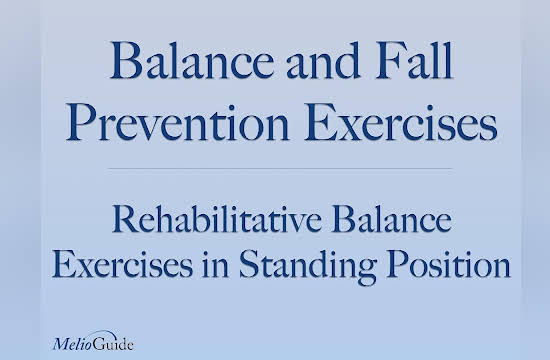 Balance and Fall Prevention Exercises

Rehabilitative Balance Exercises in Standing Position

MelioGuide